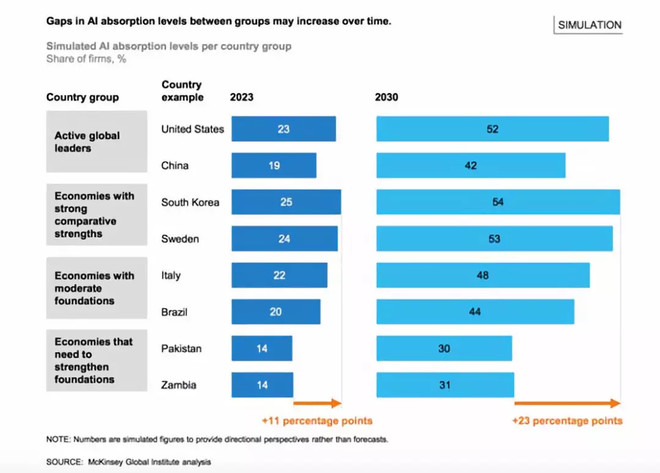 Gaps in AI absorption levels between groups may increase over time.

SIMULATION

Simulated AI absorption levels per country group
Share of firms, %

| Country group | Country example | 2023 | 2030 |
|---|---|---|---|
| Active global leaders | United States | 23 | 52 |
| | China | 19 | 42 |
| Economies with strong comparative strengths | South Korea | 25 | 54 |
| | Sweden | 24 | 53 |
| Economies with moderate foundations | Italy | 22 | 48 |
| | Brazil | 20 | 44 |
| Economies that need to strengthen foundations | Pakistan | 14 | 30 |
| | Zambia | 14 | 31 |

+11 percentage points

+23 percentage points

NOTE: Numbers are simulated figures to provide directional perspectives rather than forecasts.

SOURCE: McKinsey Global Institute analysis